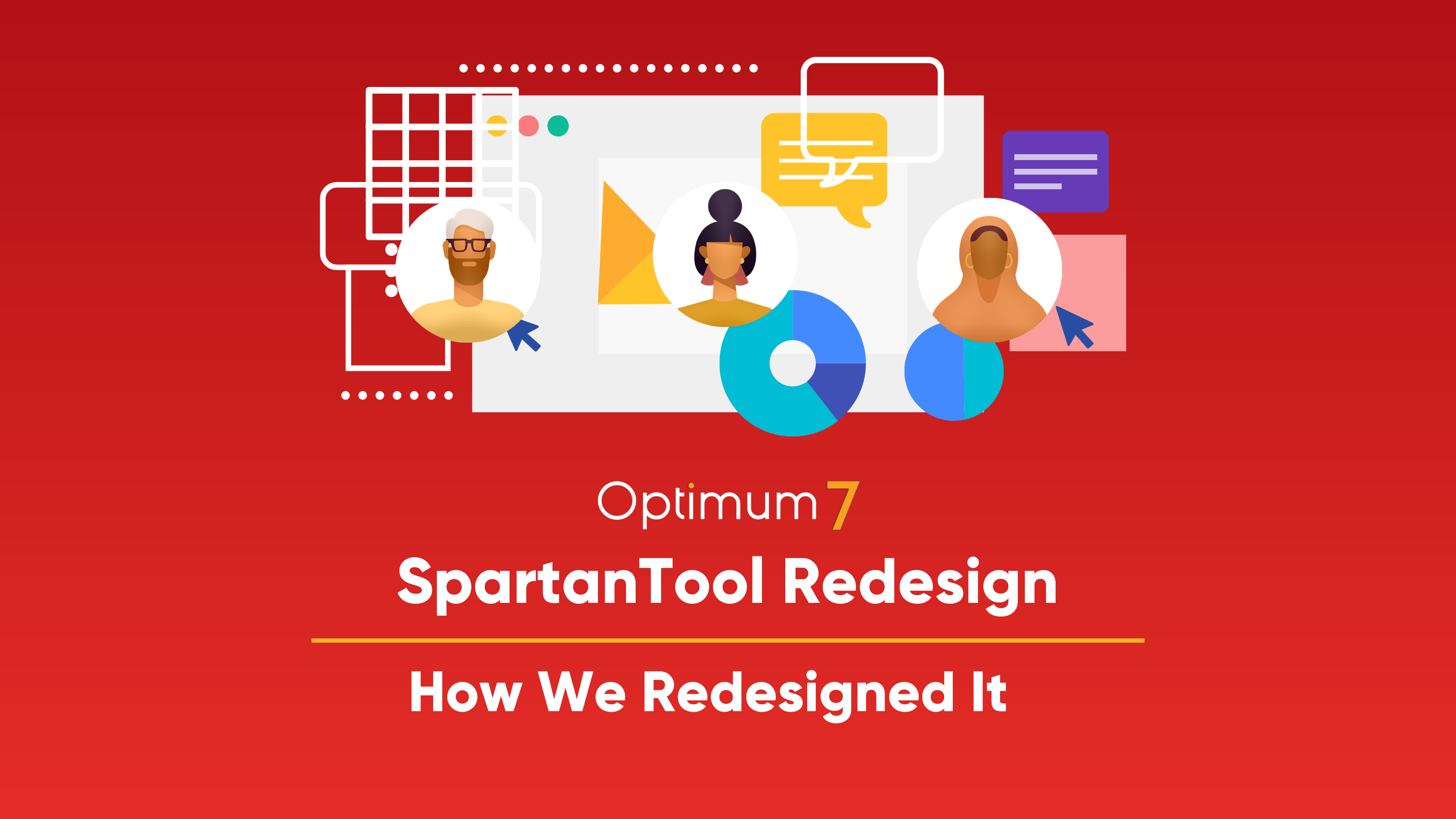 Optimum 7

SpartanTool Redesign

How We Redesigned It